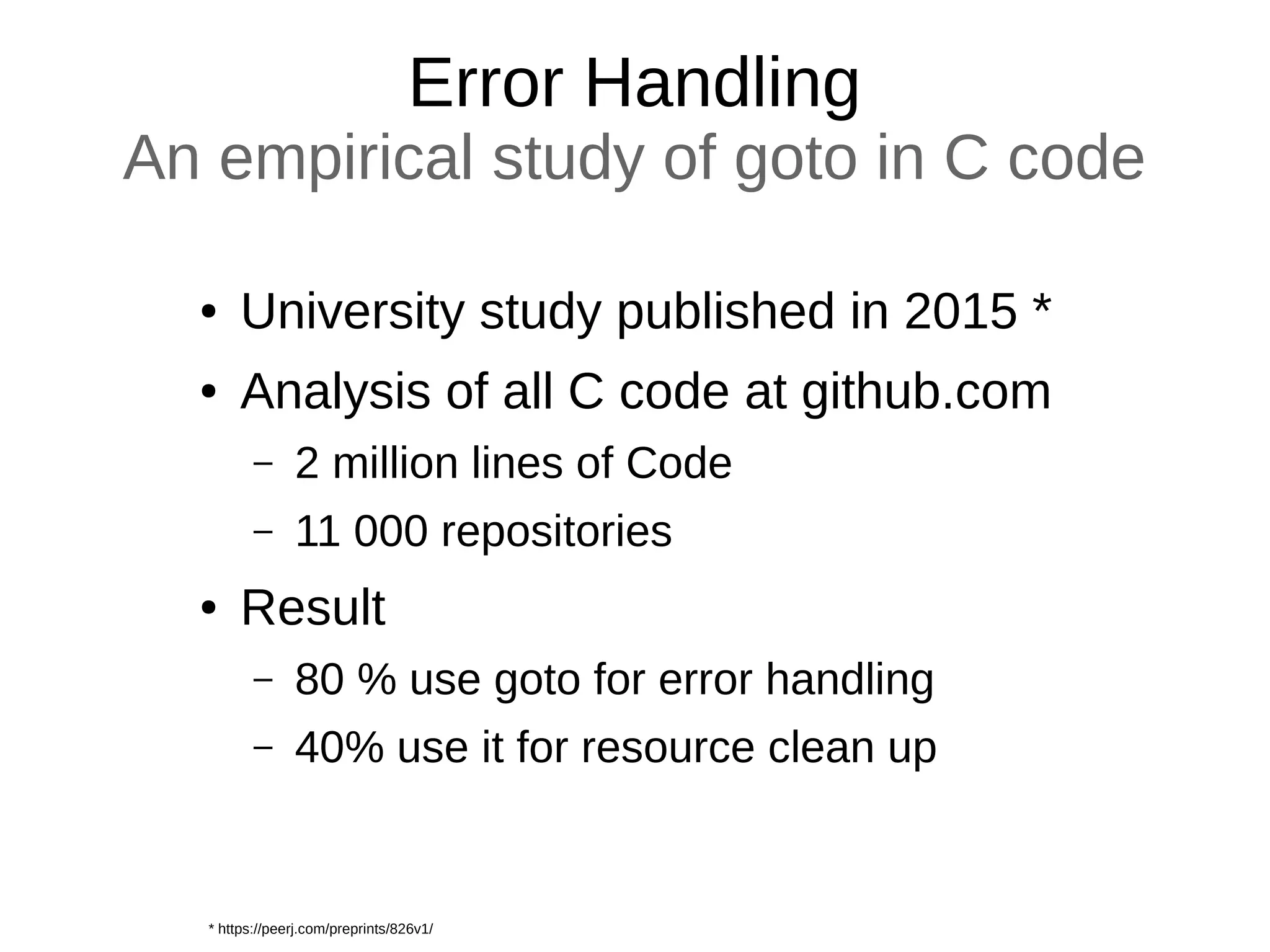 Error Handling
An empirical study of goto in C code

• University study published in 2015 *
• Analysis of all C code at github.com
– 2 million lines of Code
– 11 000 repositories
• Result
– 80 % use goto for error handling
– 40% use it for resource clean up

* https://peerj.com/preprints/826v1/